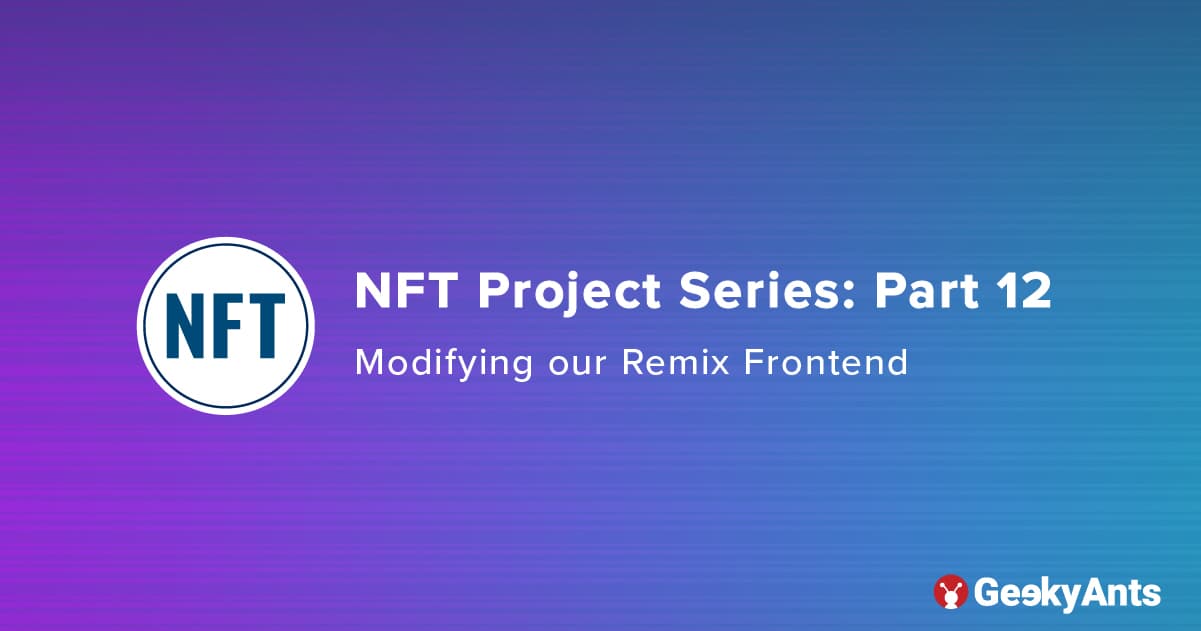 NFT

NFT Project Series: Part 12

Modifying our Remix Frontend

GeekyAnts